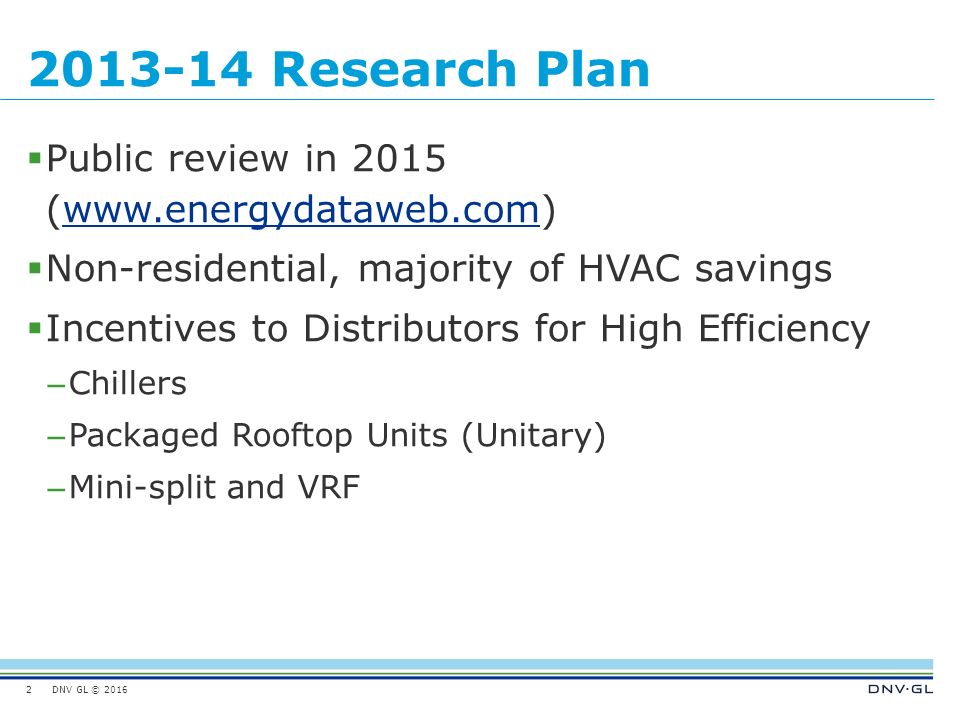 2013-14 Research Plan

▪ Public review in 2015 (www.energydataweb.com)

▪ Non-residential, majority of HVAC savings

▪ Incentives to Distributors for High Efficiency

– Chillers

– Packaged Rooftop Units (Unitary)

– Mini-split and VRF

2 DNV GL © 2016

DNV·GL